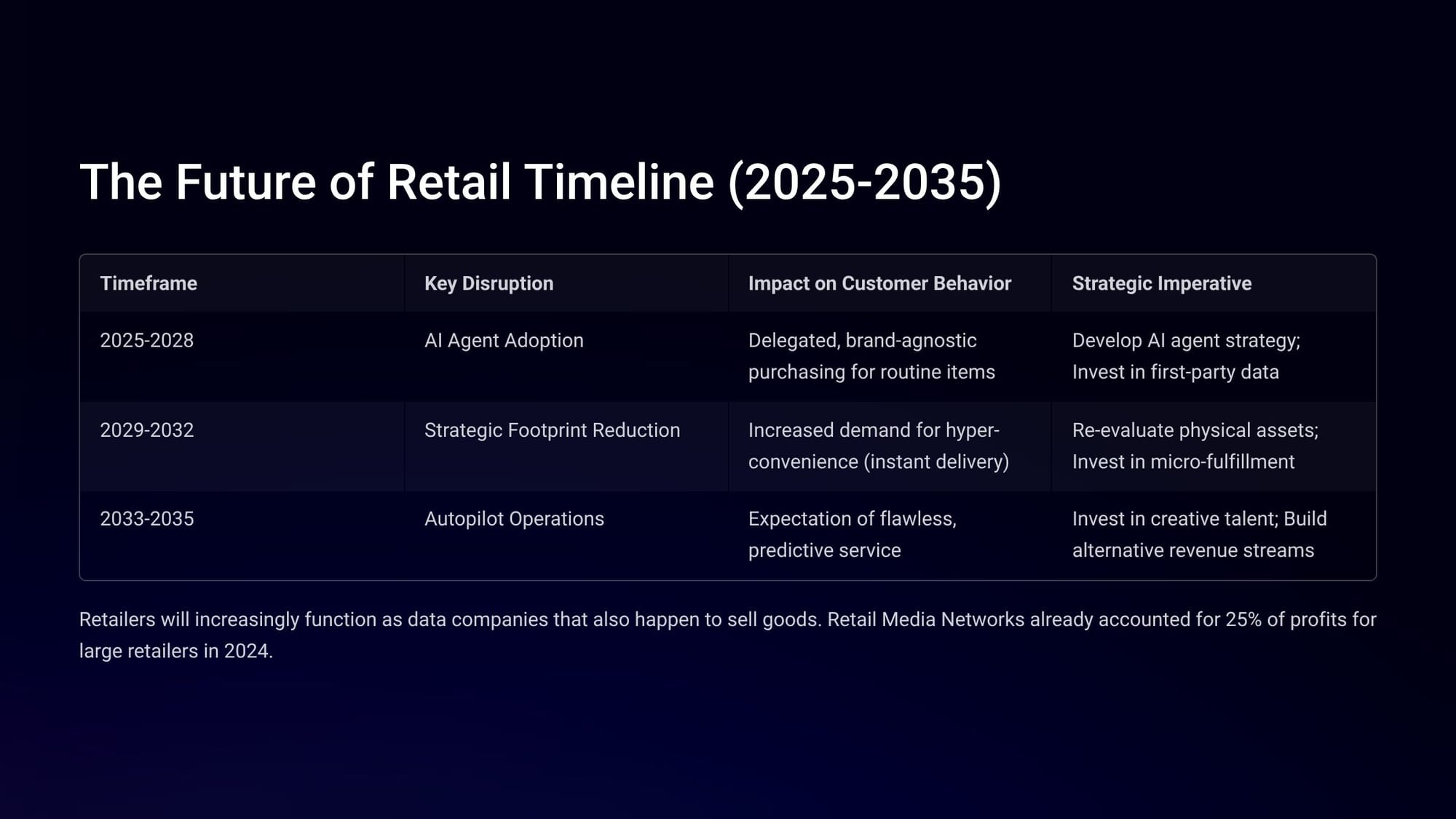 The Future of Retail Timeline (2025-2035)

| Timeframe | Key Disruption | Impact on Customer Behavior | Strategic Imperative |
|---|---|---|---|
| 2025-2028 | AI Agent Adoption | Delegated, brand-agnostic purchasing for routine items | Develop AI agent strategy; Invest in first-party data |
| 2029-2032 | Strategic Footprint Reduction | Increased demand for hyper-convenience (instant delivery) | Re-evaluate physical assets; Invest in micro-fulfillment |
| 2033-2035 | Autopilot Operations | Expectation of flawless, predictive service | Invest in creative talent; Build alternative revenue streams |

Retailers will increasingly function as data companies that also happen to sell goods. Retail Media Networks already accounted for 25% of profits for large retailers in 2024.